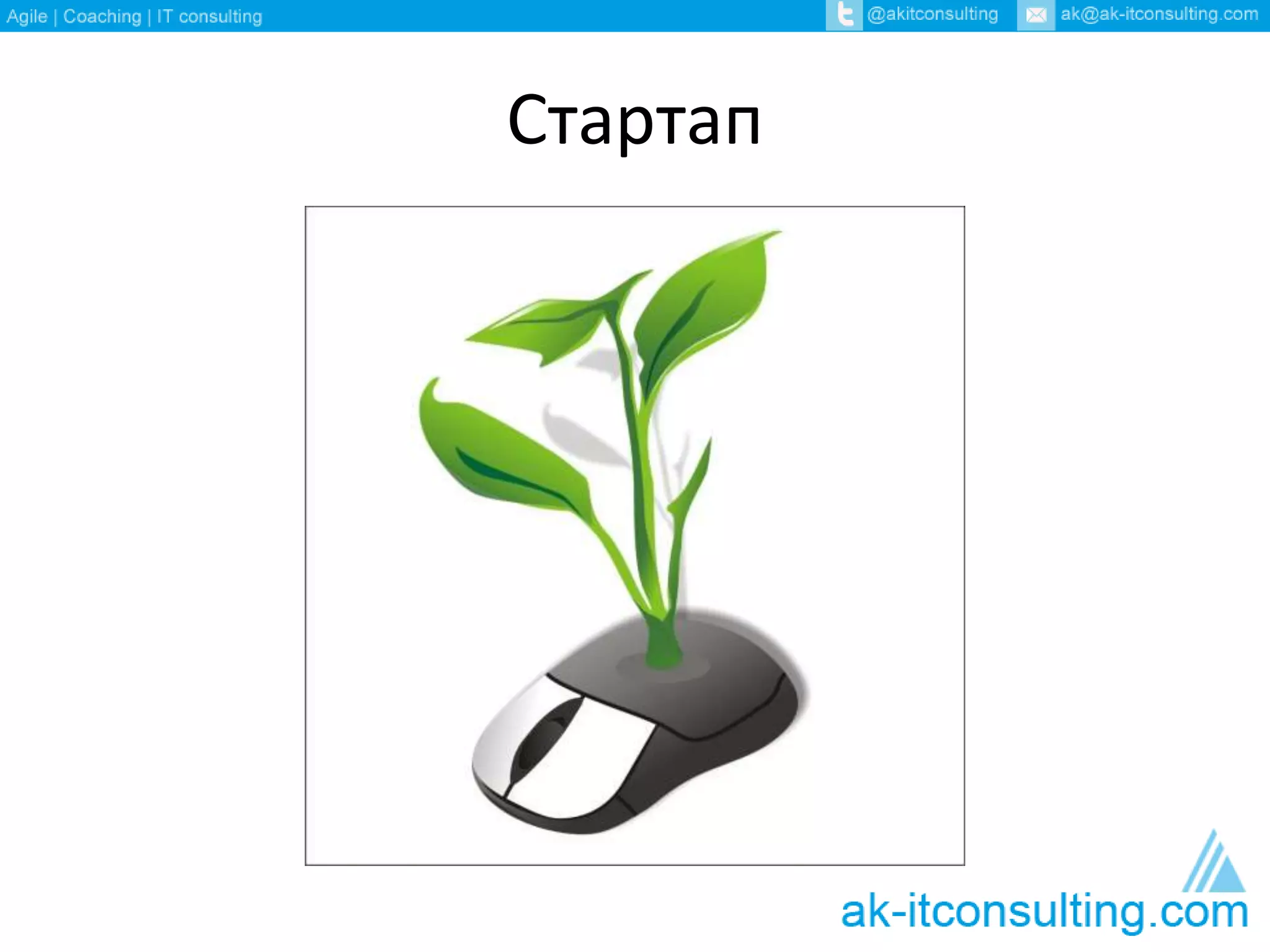 Agile | Coaching | IT consulting
@akitconsulting
ak@ak-itconsulting.com

Стартап

ak-itconsulting.com